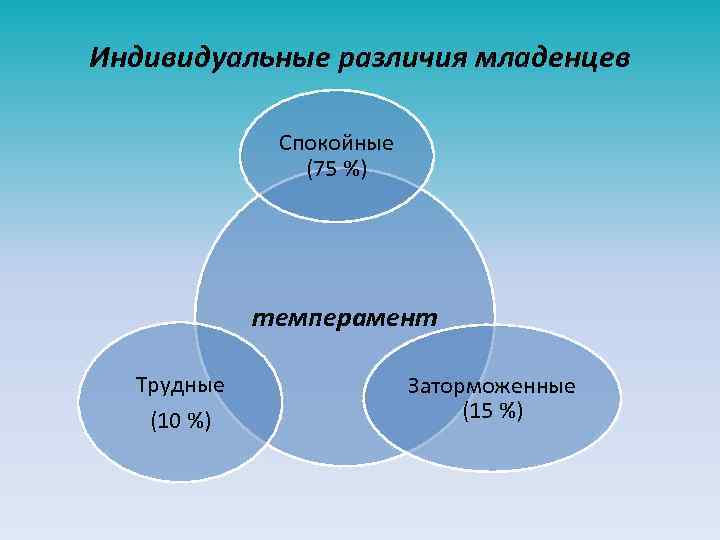 Индивидуальные различия младенцев

Спокойные
(75 %)

темперамент

Трудные
(10 %)

Заторможенные
(15 %)